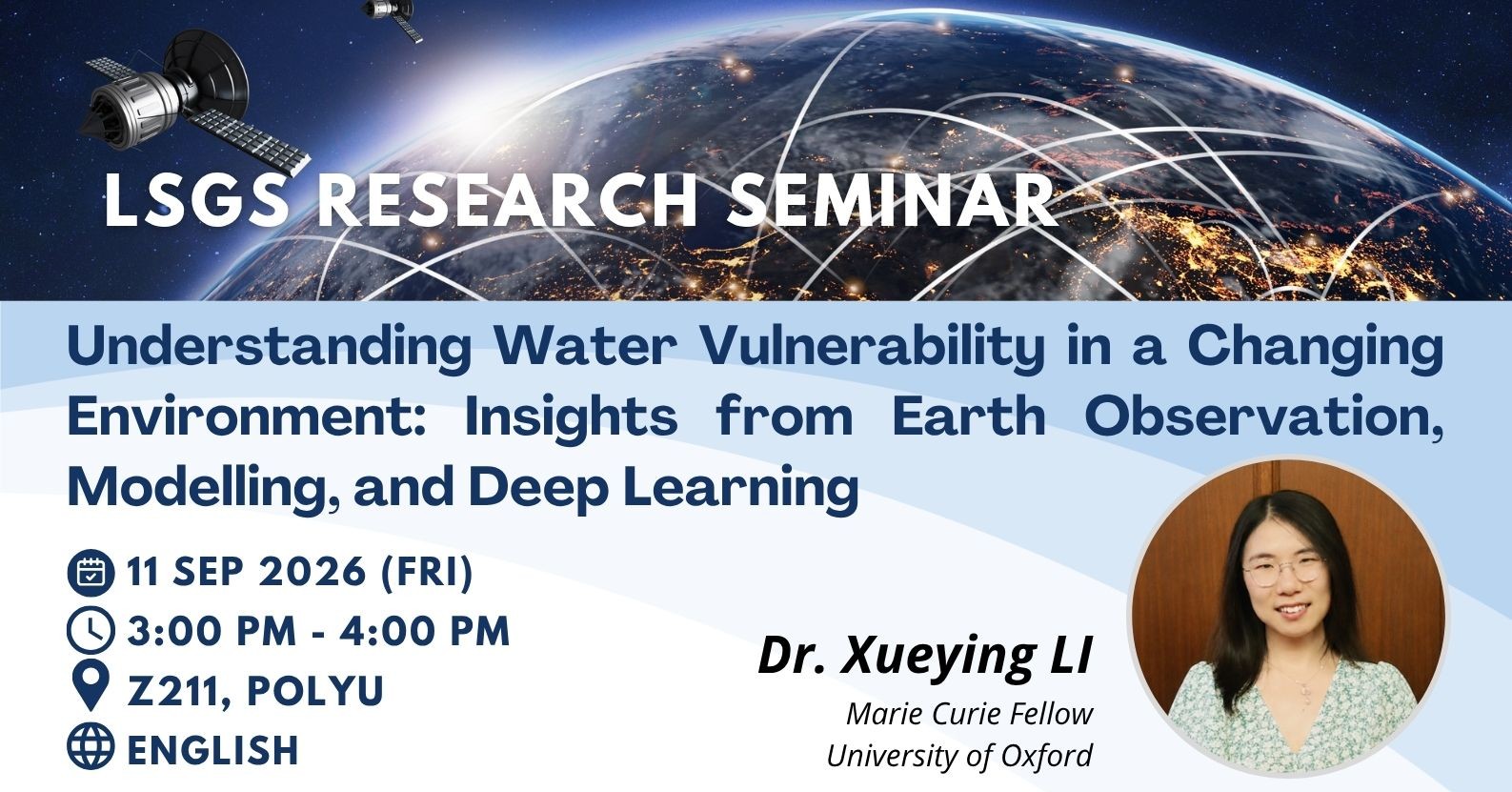 LSGS RESEARCH SEMINAR

Understanding Water Vulnerability in a Changing Environment: Insights from Earth Observation, Modelling, and Deep Learning

11 SEP 2026 (FRI)
3:00 PM - 4:00 PM
Z211, POLYU
ENGLISH

Dr. Xueying LI
Marie Curie Fellow
University of Oxford